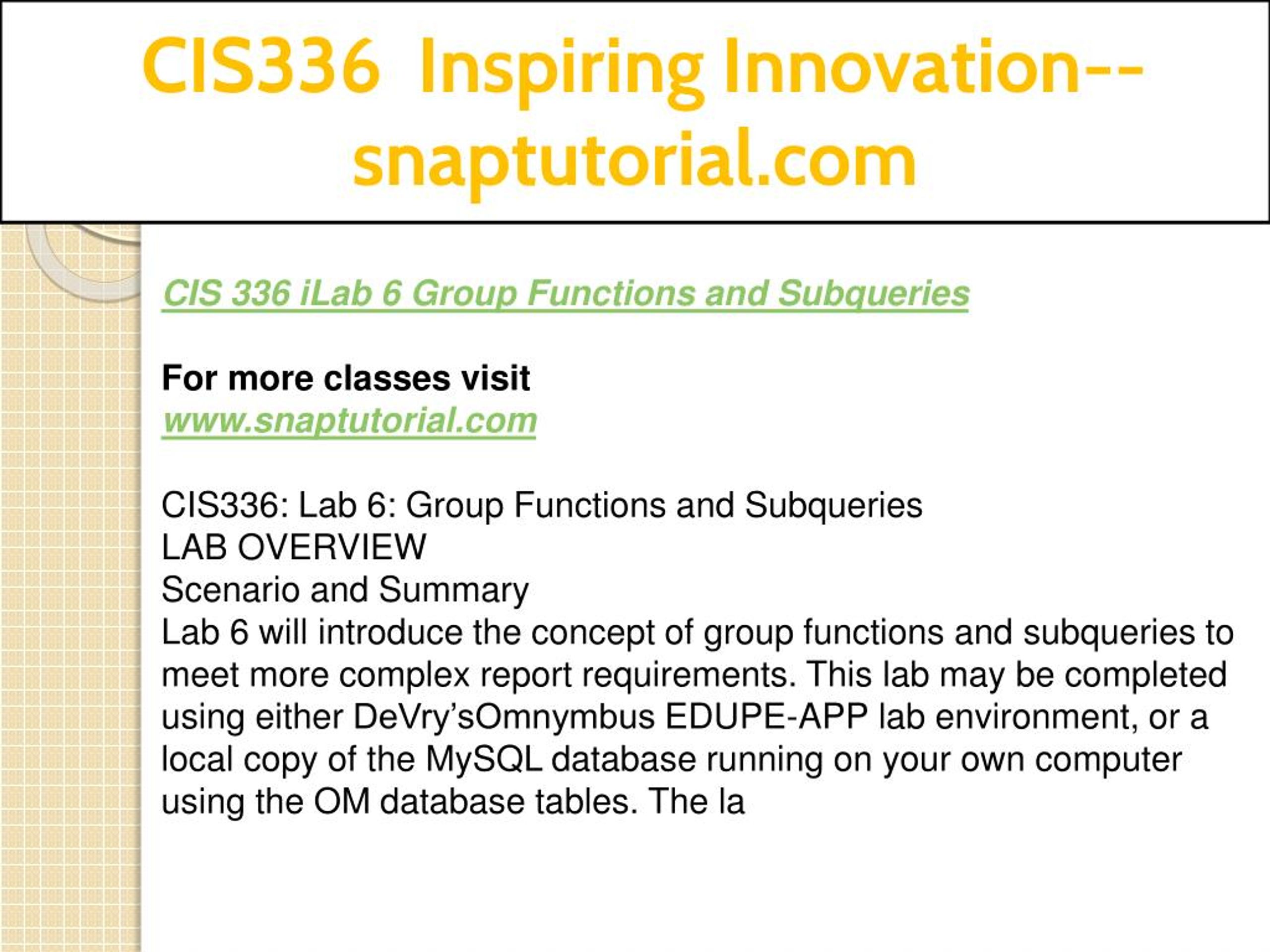 CIS336 Inspiring Innovation--snaptutorial.com

CIS 336 iLab 6 Group Functions and Subqueries

For more classes visit
www.snaptutorial.com

CIS336: Lab 6: Group Functions and Subqueries
LAB OVERVIEW
Scenario and Summary
Lab 6 will introduce the concept of group functions and subqueries to meet more complex report requirements. This lab may be completed using either DeVry'sOmnymbus EDUPE-APP lab environment, or a local copy of the MySQL database running on your own computer using the OM database tables. The la